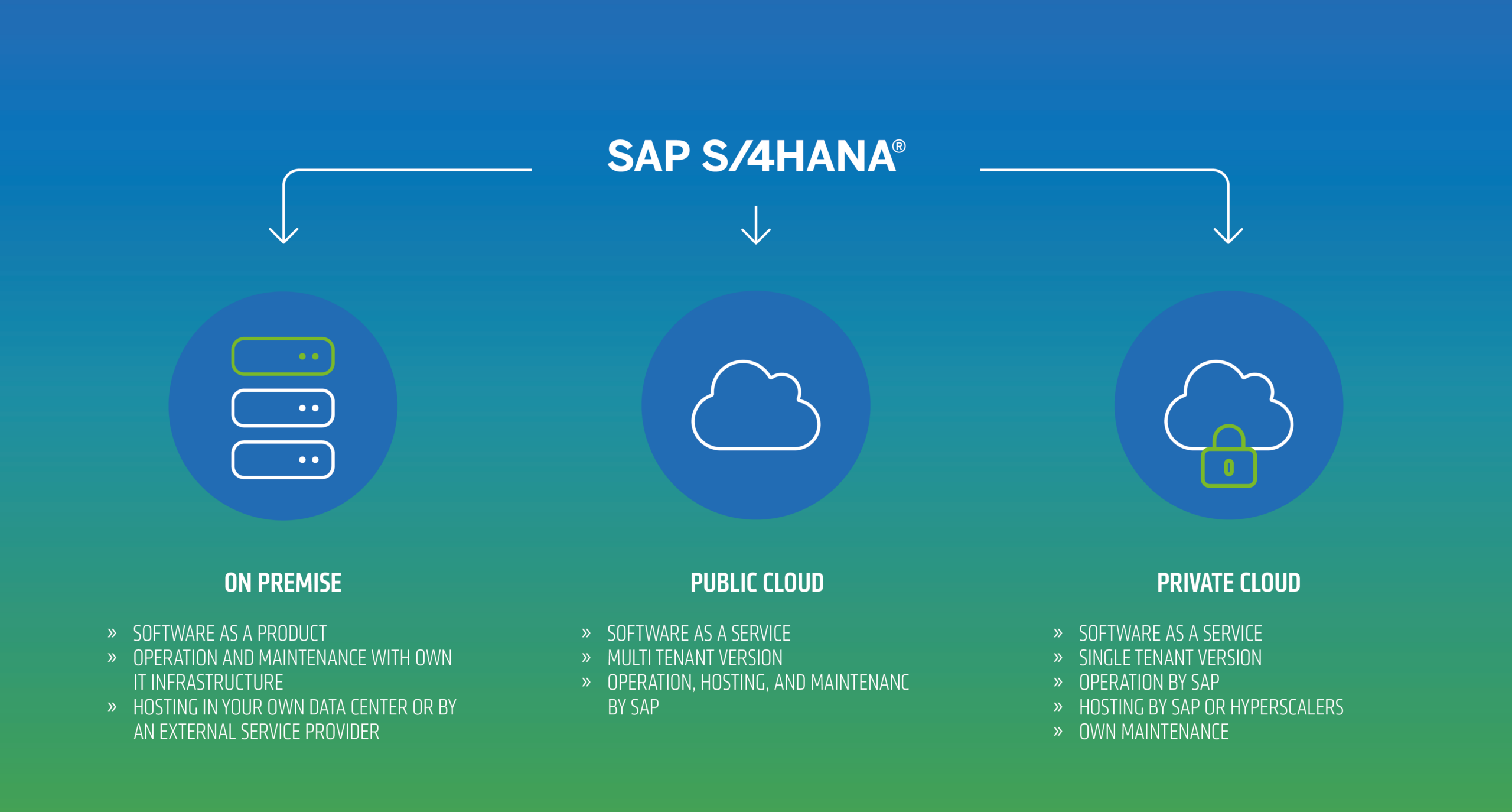 SAP S/4HANA®

ON PREMISE

» SOFTWARE AS A PRODUCT
» OPERATION AND MAINTENANCE WITH OWN IT INFRASTRUCTURE
» HOSTING IN YOUR OWN DATA CENTER OR BY AN EXTERNAL SERVICE PROVIDER

PUBLIC CLOUD

» SOFTWARE AS A SERVICE
» MULTI TENANT VERSION
» OPERATION, HOSTING, AND MAINTENANC BY SAP

PRIVATE CLOUD

» SOFTWARE AS A SERVICE
» SINGLE TENANT VERSION
» OPERATION BY SAP
» HOSTING BY SAP OR HYPERSCALERS
» OWN MAINTENANCE